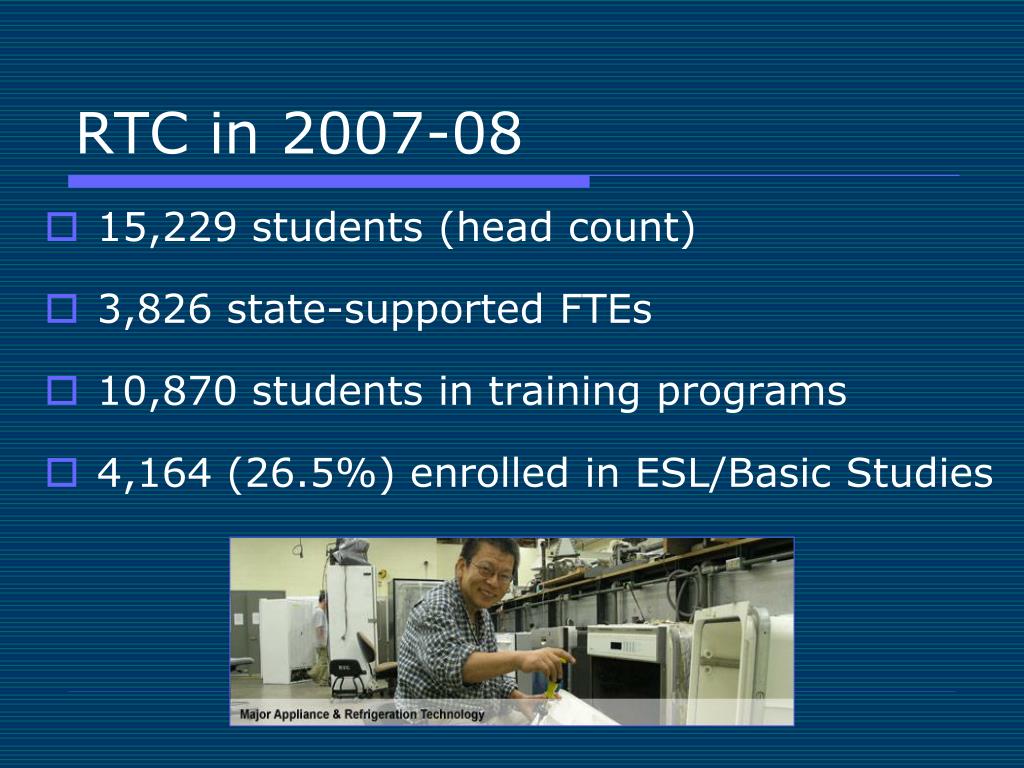 RTC in 2007-08

15,229 students (head count)

3,826 state-supported FTEs

10,870 students in training programs

4,164 (26.5%) enrolled in ESL/Basic Studies

Major Appliance & Refrigeration Technology